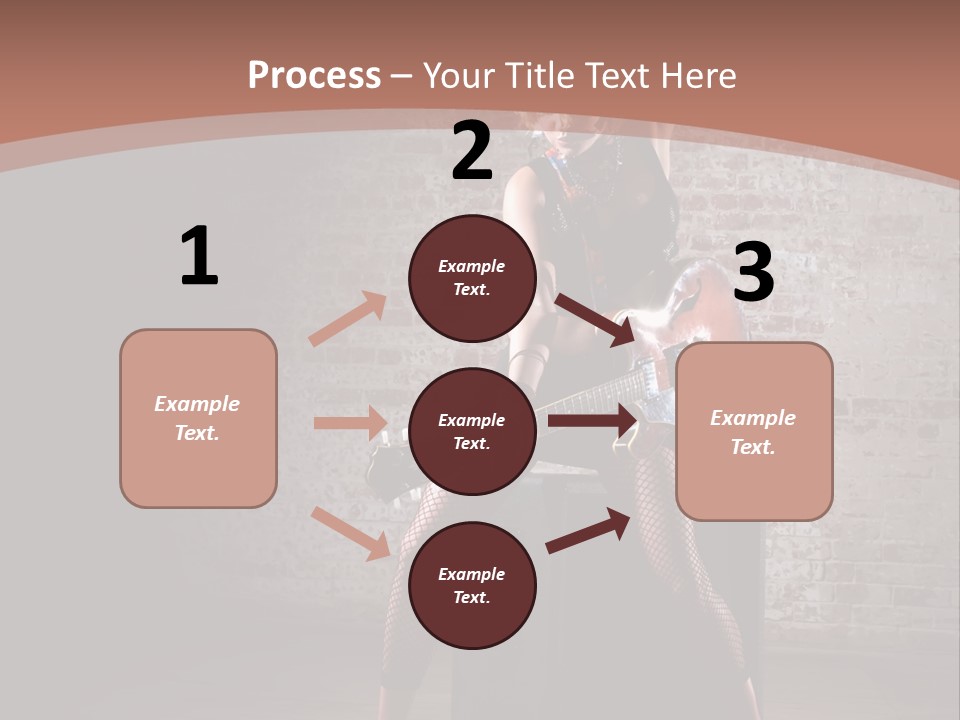 Process – Your Title Text Here

1

Example Text.

2

Example Text.

Example Text.

Example Text.

3

Example Text.